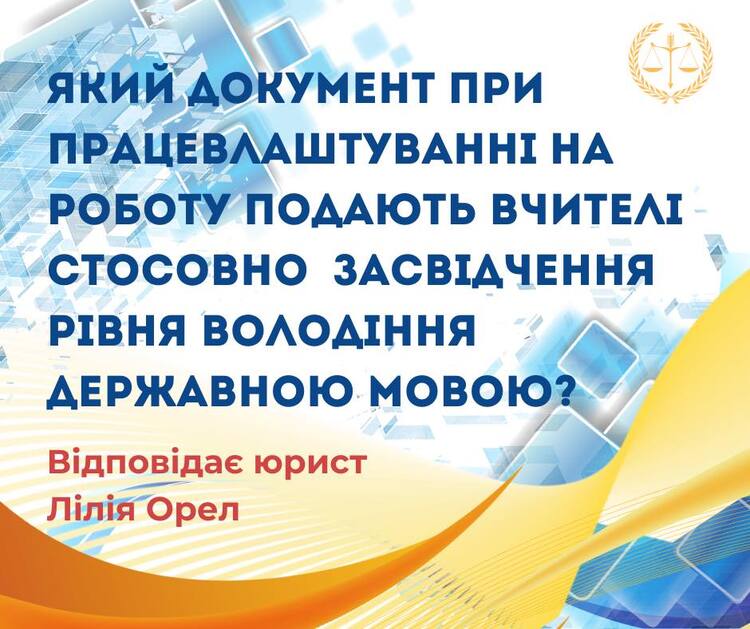 ЯКИЙ ДОКУМЕНТ ПРИ ПРАЦЕВЛАШТУВАННІ НА РОБОТУ ПОДАЮТЬ ВЧИТЕЛІ СТОСОВНО ЗАСВІДЧЕННЯ РІВНЯ ВОЛОДІННЯ ДЕРЖАВНОЮ МОВОЮ?

Відповідає юрист
Лілія Орел